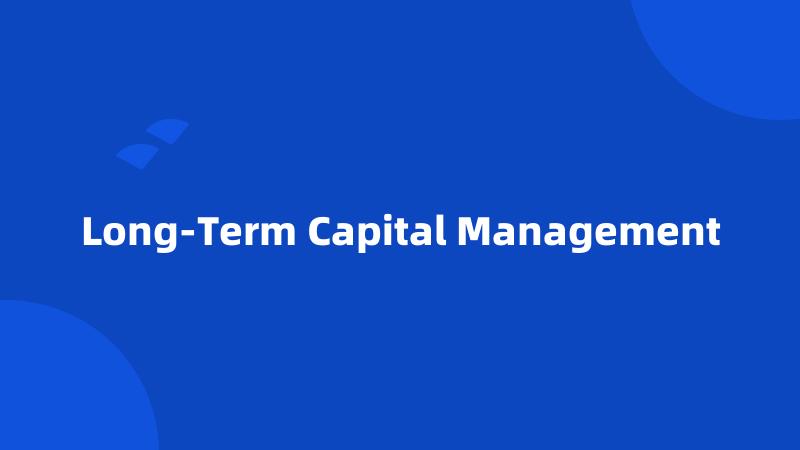 Long-Term Capital Management